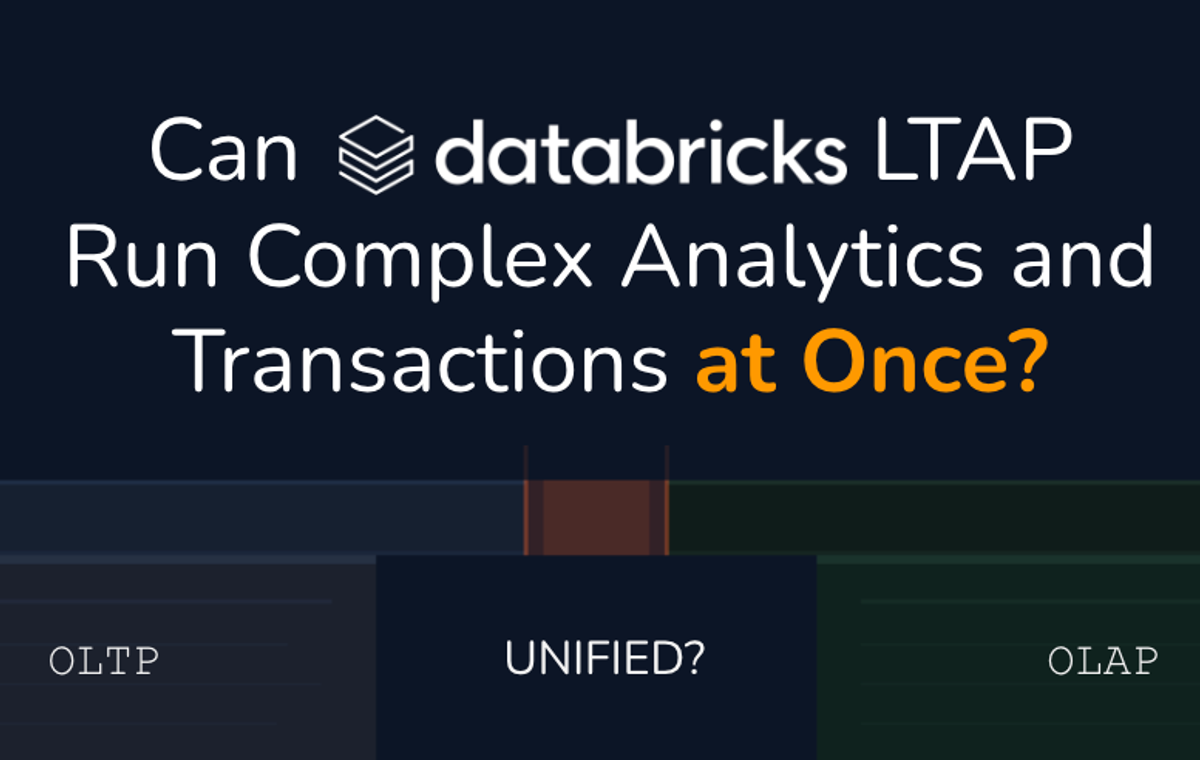 Can databricks LTAP Run Complex Analytics and Transactions at Once?

OLTP

UNIFIED?

OLAP